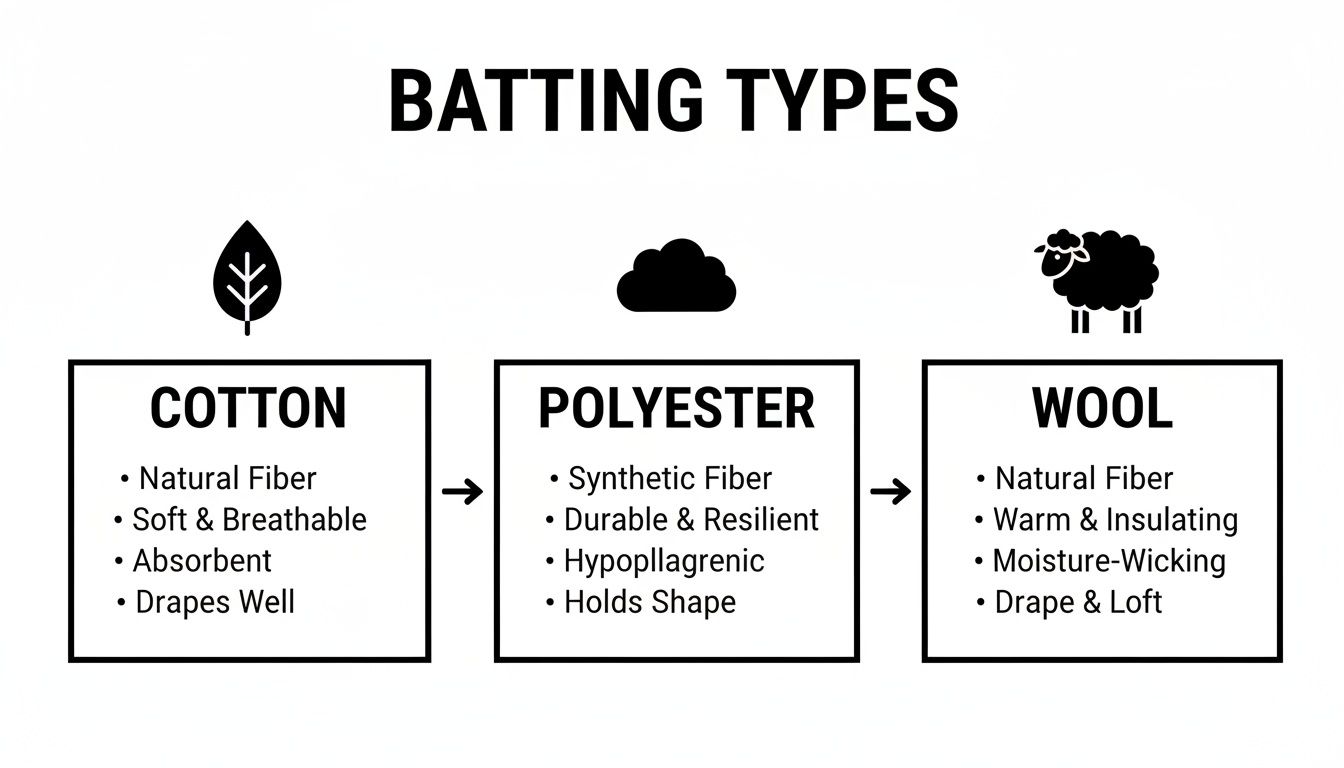 BATTING TYPES

COTTON
• Natural Fiber
• Soft & Breathable
• Absorbent
• Drapes Well

→

POLYESTER
• Synthetic Fiber
• Durable & Resilient
• Hypopllagrenic
• Holds Shape

→

WOOL
• Natural Fiber
• Warm & Insulating
• Moisture-Wicking
• Drape & Loft